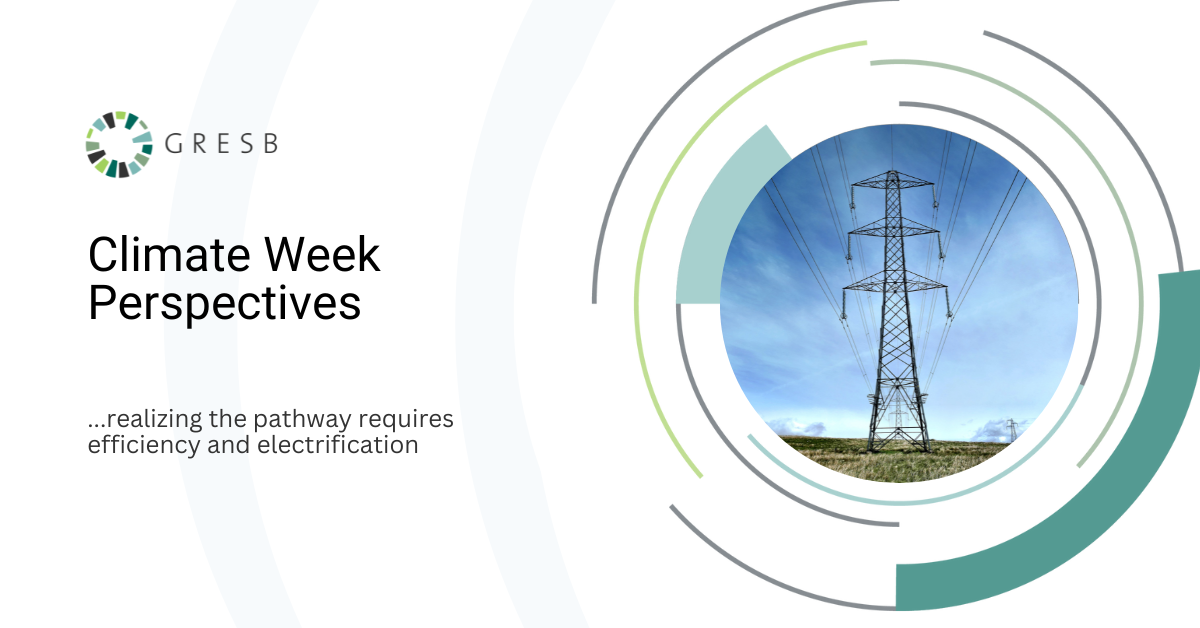 GRESB

Climate Week Perspectives

...realizing the pathway requires efficiency and electrification